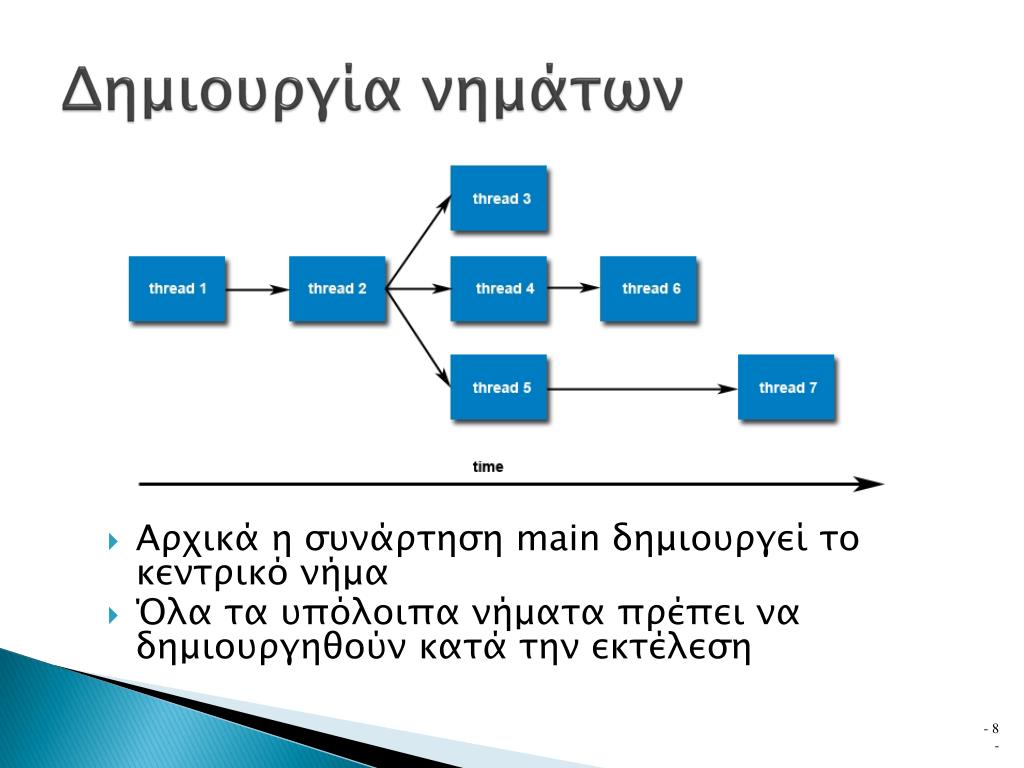 Δημιουργία νημάτων

thread 1

thread 2

thread 3

thread 4

thread 6

thread 5

thread 7

time

Αρχικά η συνάρτηση main δημιουργεί το κεντρικό νήμα

Όλα τα υπόλοιπα νήματα πρέπει να δημιουργηθούν κατά την εκτέλεση

- 8 -